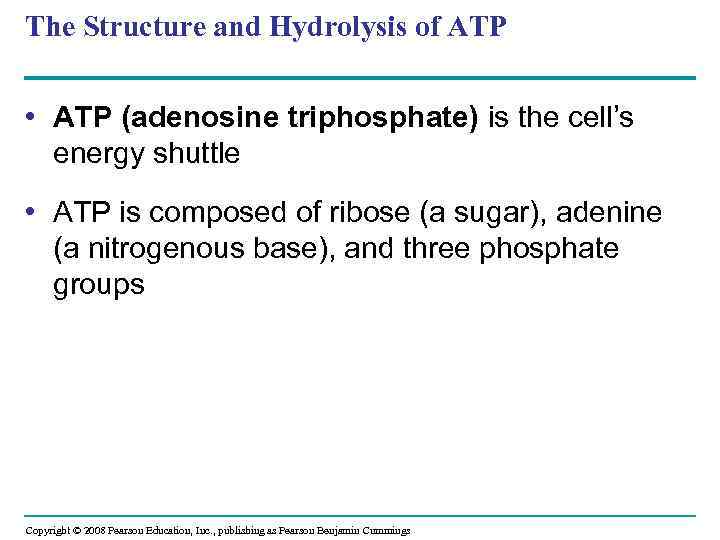 The Structure and Hydrolysis of ATP

• ATP (adenosine triphosphate) is the cell's energy shuttle

• ATP is composed of ribose (a sugar), adenine (a nitrogenous base), and three phosphate groups

Copyright © 2008 Pearson Education, Inc., publishing as Pearson Benjamin Cummings